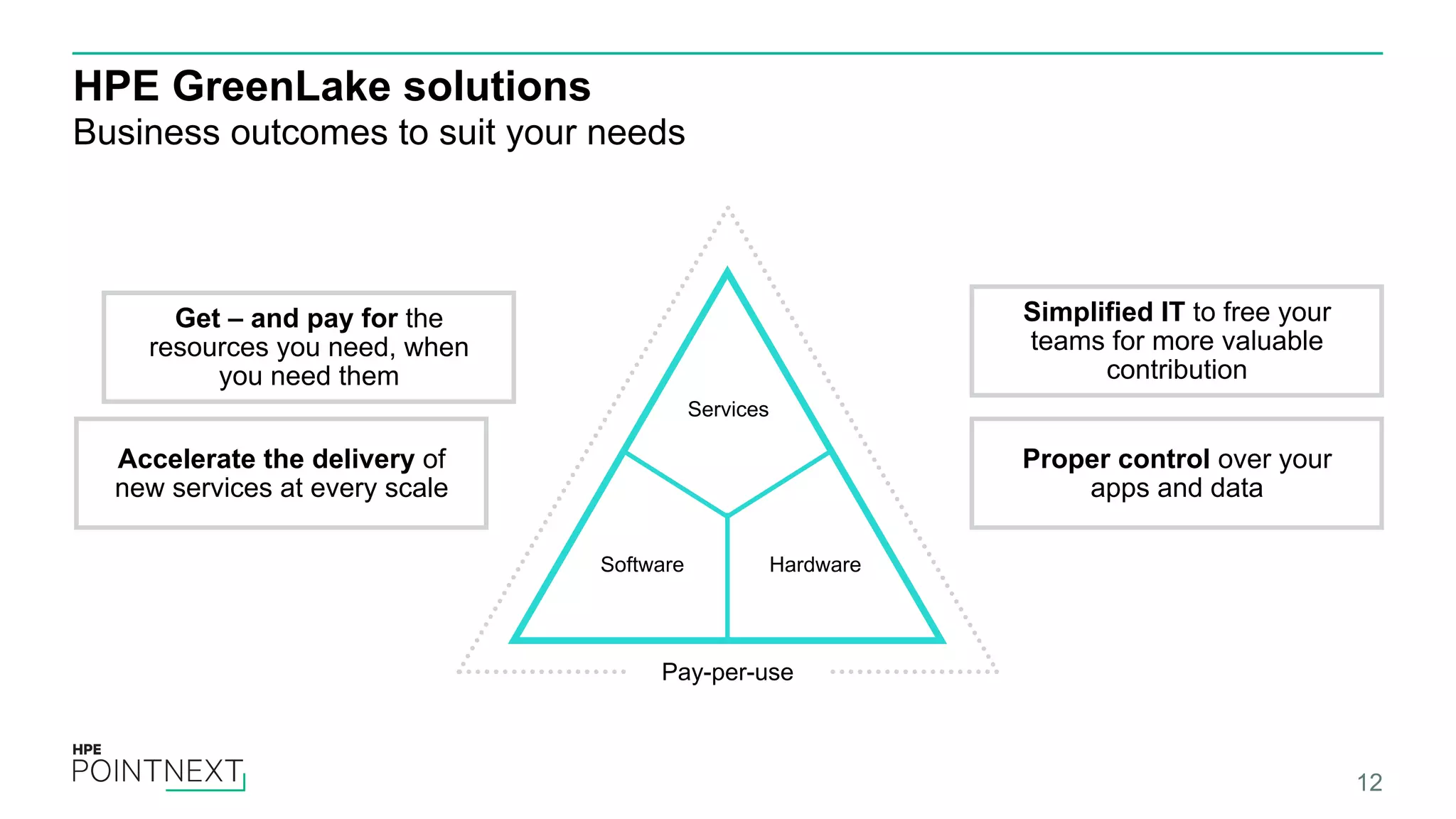 HPE GreenLake solutions
Business outcomes to suit your needs

Get – and pay for the resources you need, when you need them

Accelerate the delivery of new services at every scale

Services

Software

Hardware

Pay-per-use

Simplified IT to free your teams for more valuable contribution

Proper control over your apps and data

HPE
POINTNEXT

12